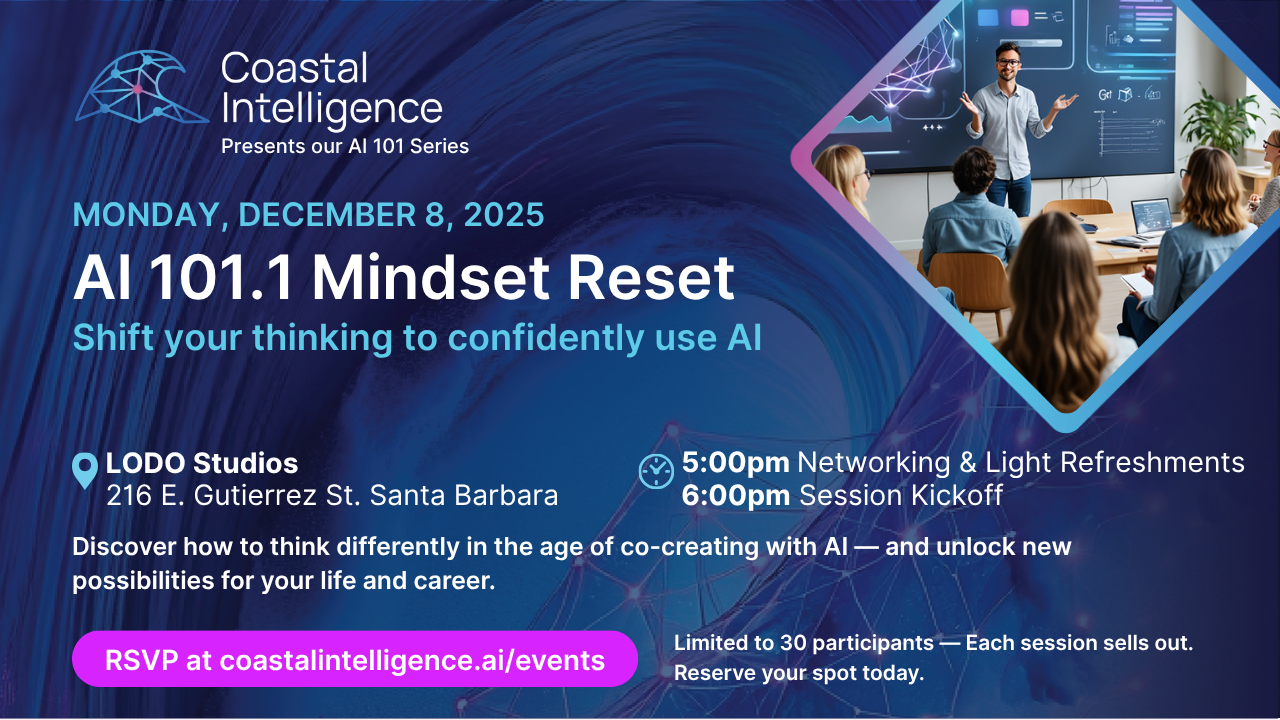 Coastal Intelligence
Presents our AI 101 Series

MONDAY, DECEMBER 8, 2025
AI 101.1 Mindset Reset
Shift your thinking to confidently use AI

LODO Studios
216 E. Gutierrez St. Santa Barbara

5:00pm Networking & Light Refreshments
6:00pm Session Kickoff

Discover how to think differently in the age of co-creating with AI — and unlock new possibilities for your life and career.

RSVP at coastalintelligence.ai/events

Limited to 30 participants — Each session sells out. Reserve your spot today.